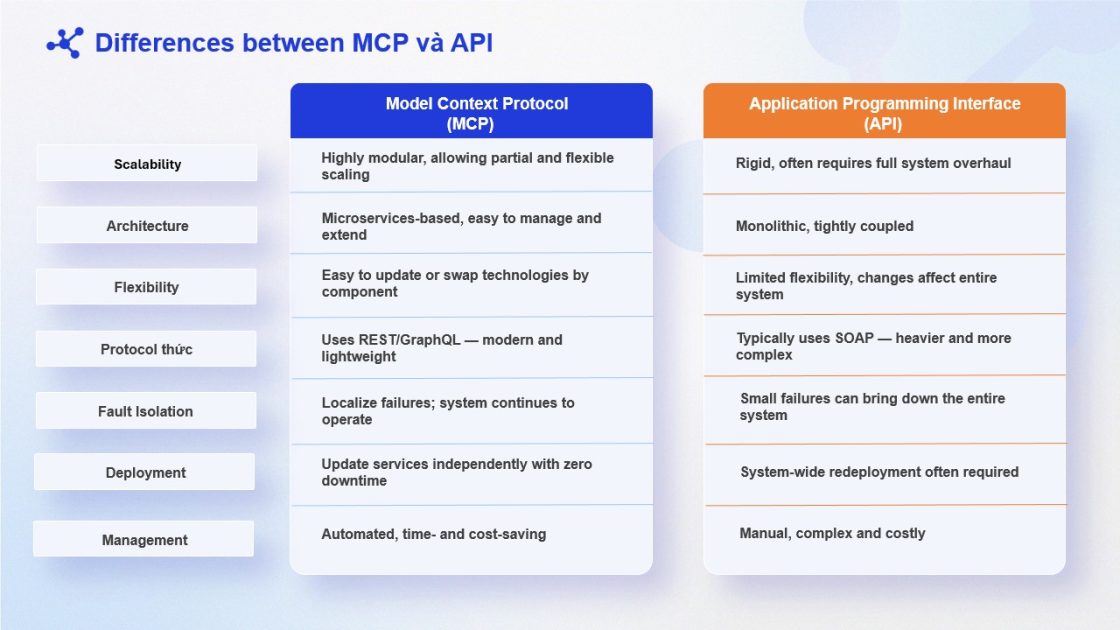 Differences between MCP và API

| | Model Context Protocol (MCP) | Application Programming Interface (API) |
|---|---|---|
| Scalability | Highly modular, allowing partial and flexible scaling | Rigid, often requires full system overhaul |
| Architecture | Microservices-based, easy to manage and extend | Monolithic, tightly coupled |
| Flexibility | Easy to update or swap technologies by component | Limited flexibility, changes affect entire system |
| Protocol thức | Uses REST/GraphQL — modern and lightweight | Typically uses SOAP — heavier and more complex |
| Fault Isolation | Localize failures; system continues to operate | Small failures can bring down the entire system |
| Deployment | Update services independently with zero downtime | System-wide redeployment often required |
| Management | Automated, time- and cost-saving | Manual, complex and costly |